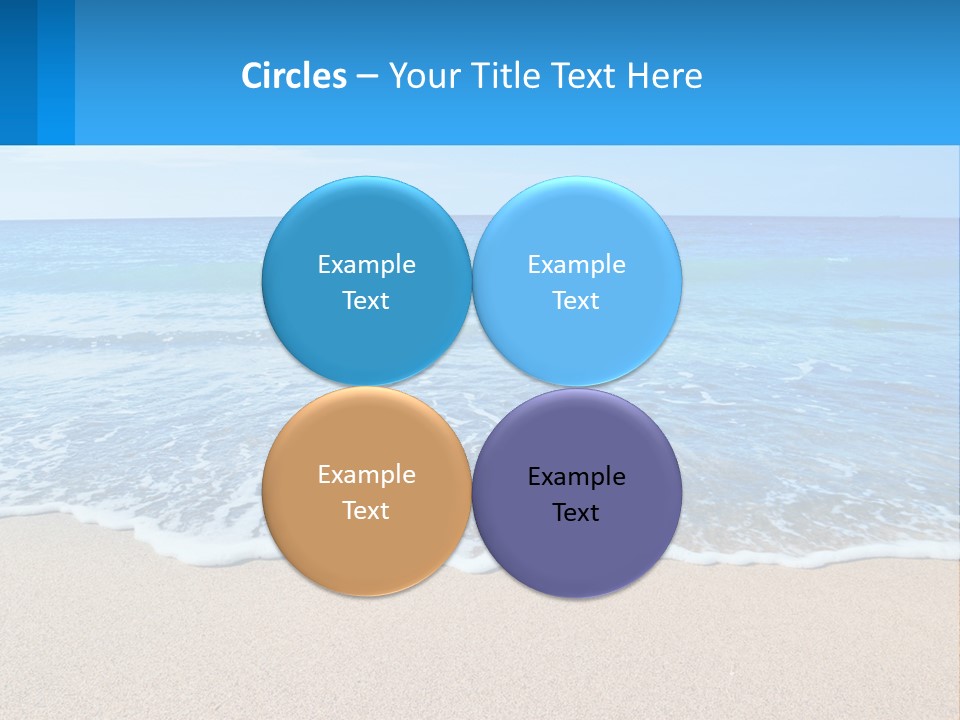 Circles – Your Title Text Here

Example Text

Example Text

Example Text

Example Text